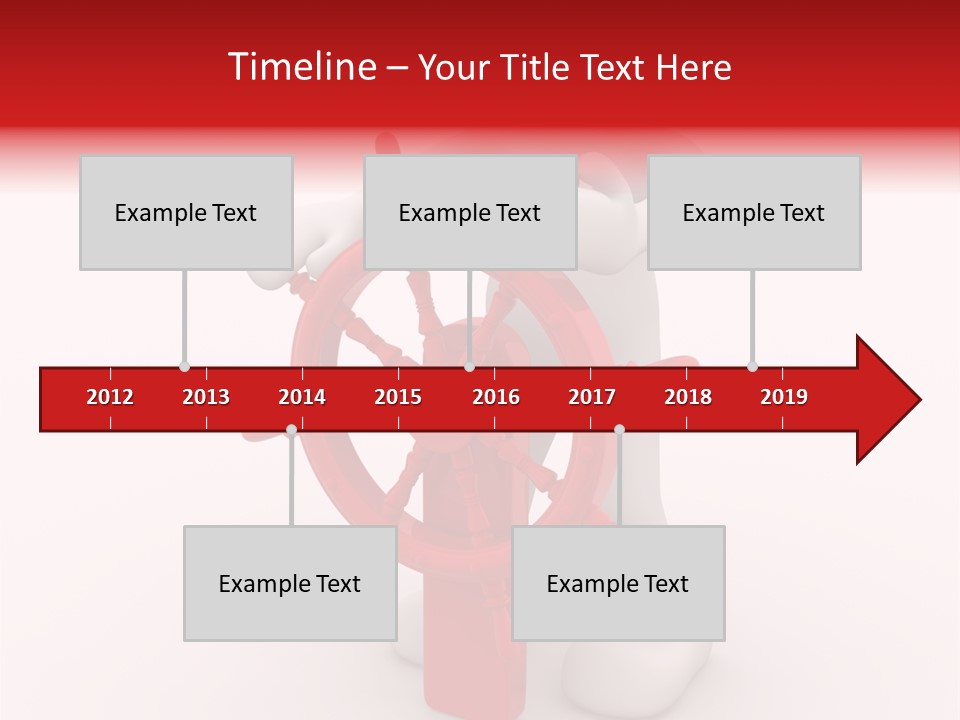 Timeline – Your Title Text Here

Example Text

Example Text

Example Text

2012 2013 2014 2015 2016 2017 2018 2019

Example Text

Example Text